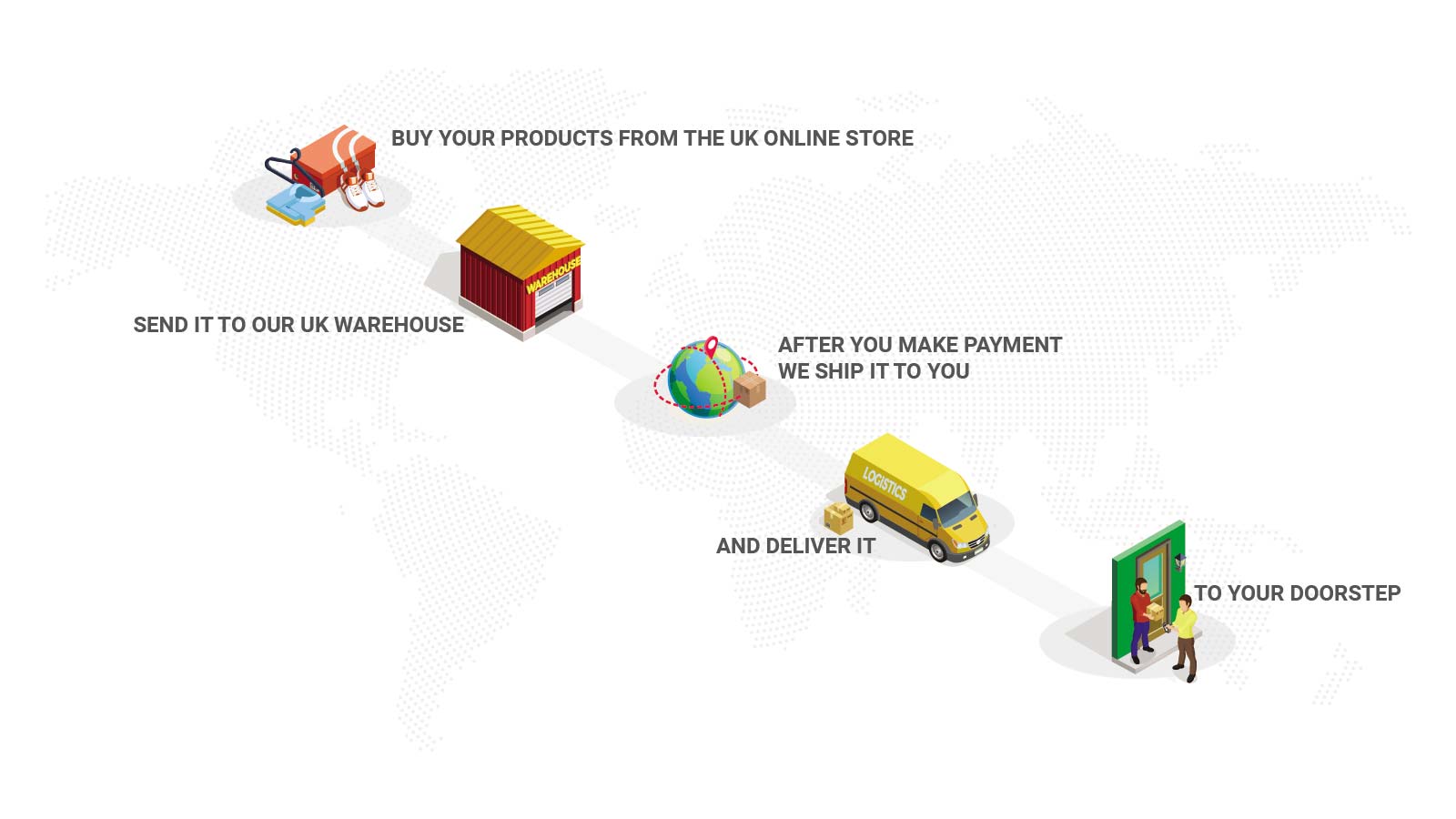 BUY YOUR PRODUCTS FROM THE UK ONLINE STORE

WAREHOUSE

SEND IT TO OUR UK WAREHOUSE

AFTER YOU MAKE PAYMENT
WE SHIP IT TO YOU

LOGISTICS

AND DELIVER IT

TO YOUR DOORSTEP